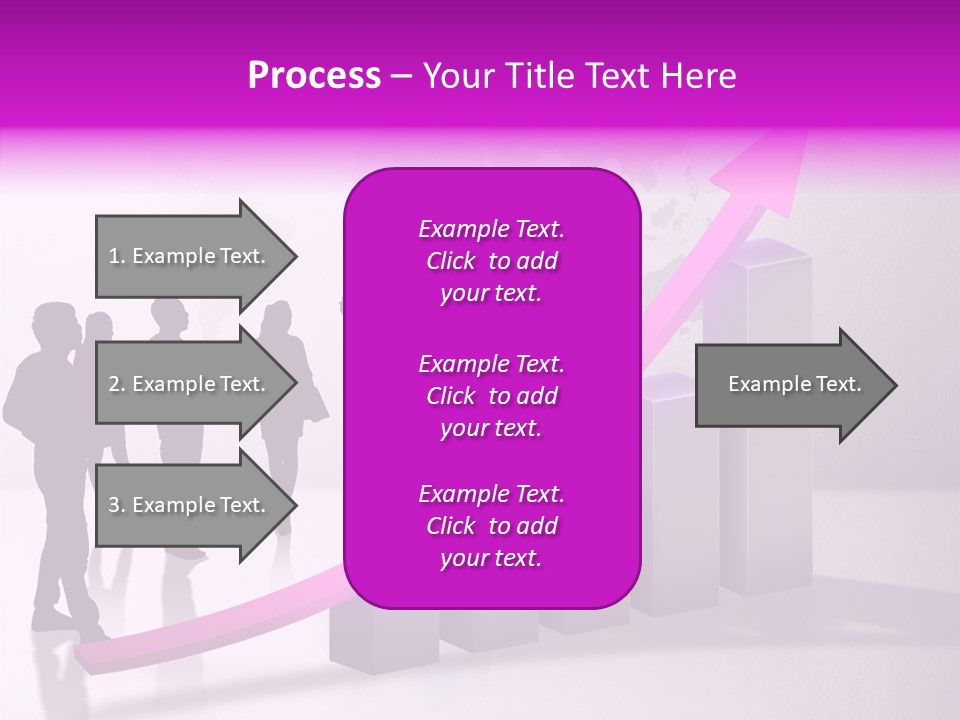 Process – Your Title Text Here

1. Example Text.

2. Example Text.

3. Example Text.

Example Text. Click to add your text.

Example Text. Click to add your text.

Example Text. Click to add your text.

Example Text.